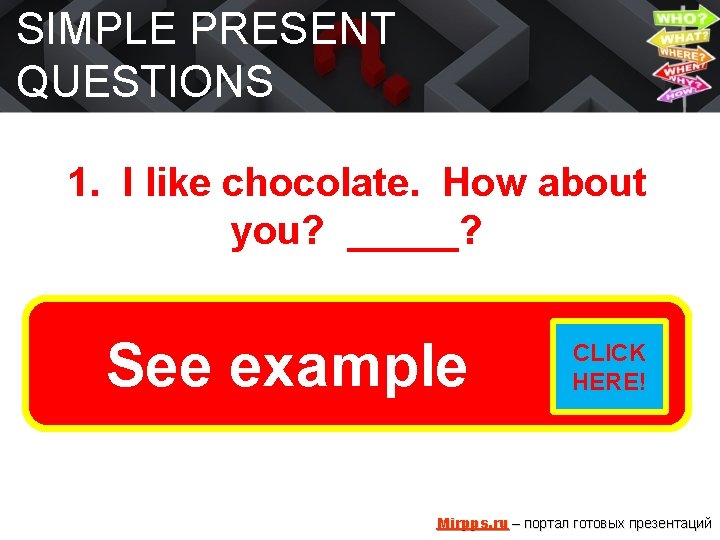 SIMPLE PRESENT QUESTIONS

WHO?
WHAT?
WHERE?
WHEN?
WHY?
HOW?

1. I like chocolate. How about you? ______?

See example

CLICK HERE!

Mirpps.ru – портал готовых презентаций